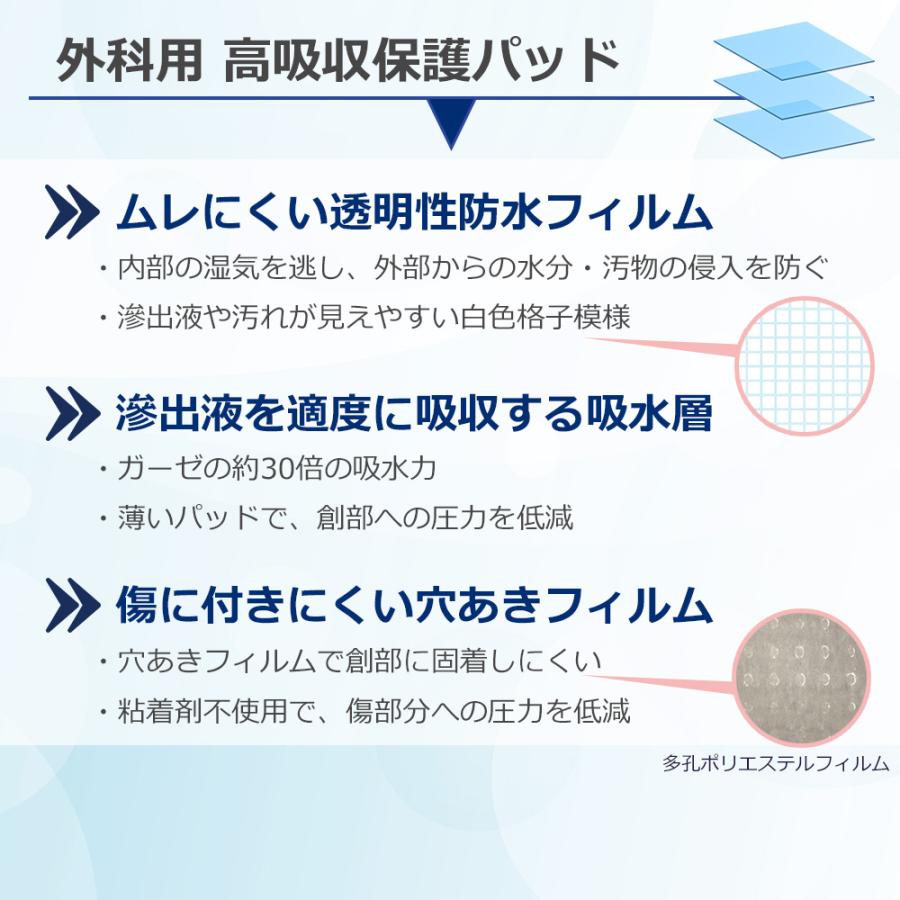 外科用 高吸収保護パッド

ムレにくい透明性防水フィルム

・内部の湿気を逃し、外部からの水分・汚物の侵入を防ぐ

・滲出液や汚れが見えやすい白色格子模様

滲出液を適度に吸収する吸水層

・ガーゼの約30倍の吸水力

・薄いパッドで、創部への圧力を低減

傷に付きにくい穴あきフィルム

・穴あきフィルムで創部に固着しにくい

・粘着剤不使用で、傷部分への圧力を低減

多孔ポリエステルフィルム